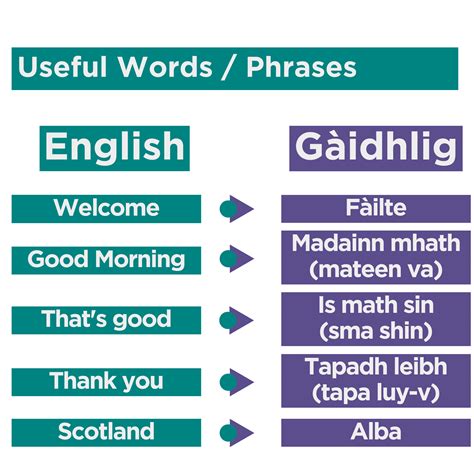 Useful Words / Phrases

| English | Gàidhlig |
|---|---|
| Welcome | Fàilte |
| Good Morning | Madainn mhath (mateen va) |
| That's good | Is math sin (sma shin) |
| Thank you | Tapadh leibh (tapa luy-v) |
| Scotland | Alba |